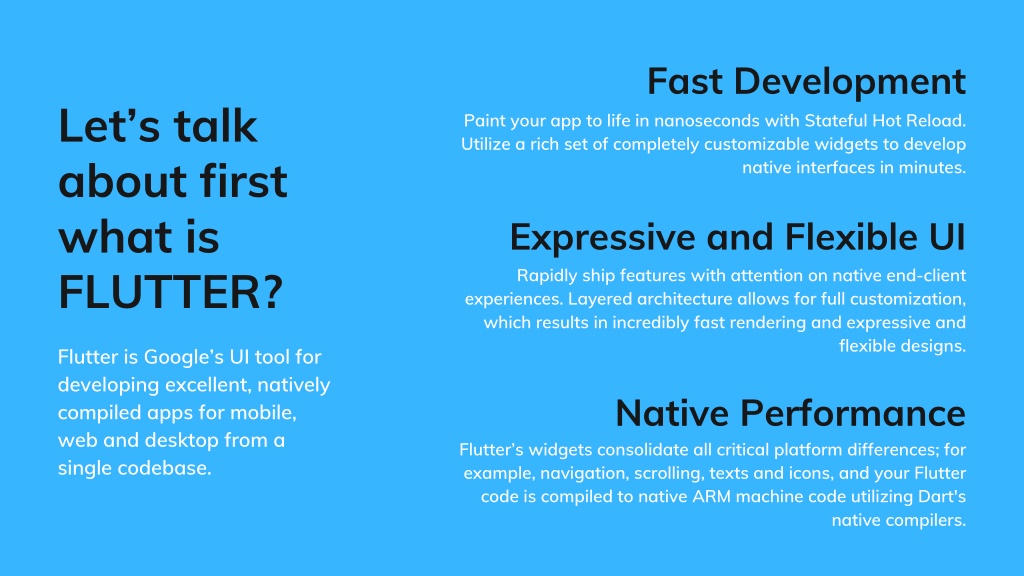 Let’s talk about first what is FLUTTER?

Flutter is Google’s UI tool for developing excellent, natively compiled apps for mobile, web and desktop from a single codebase.

Fast Development

Paint your app to life in nanoseconds with Stateful Hot Reload. Utilize a rich set of completely customizable widgets to develop native interfaces in minutes.

Expressive and Flexible UI

Rapidly ship features with attention on native end-client experiences. Layered architecture allows for full customization, which results in incredibly fast rendering and expressive and flexible designs.

Native Performance

Flutter’s widgets consolidate all critical platform differences; for example, navigation, scrolling, texts and icons, and your Flutter code is compiled to native ARM machine code utilizing Dart’s native compilers.